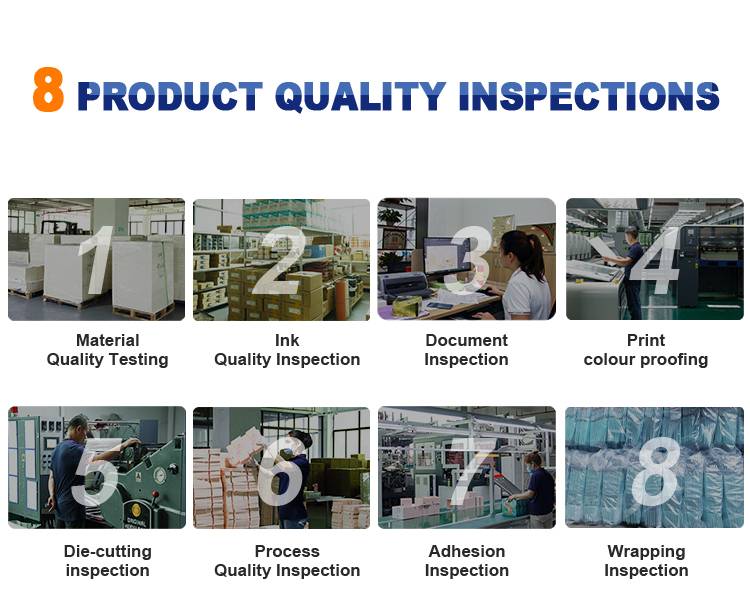 8 PRODUCT QUALITY INSPECTIONS

1

Material Quality Testing

2

Ink Quality Inspection

3

Document Inspection

4

Print colour proofing

5

Die-cutting inspection

6

Process Quality Inspection

7

Adhesion Inspection

8

Wrapping Inspection